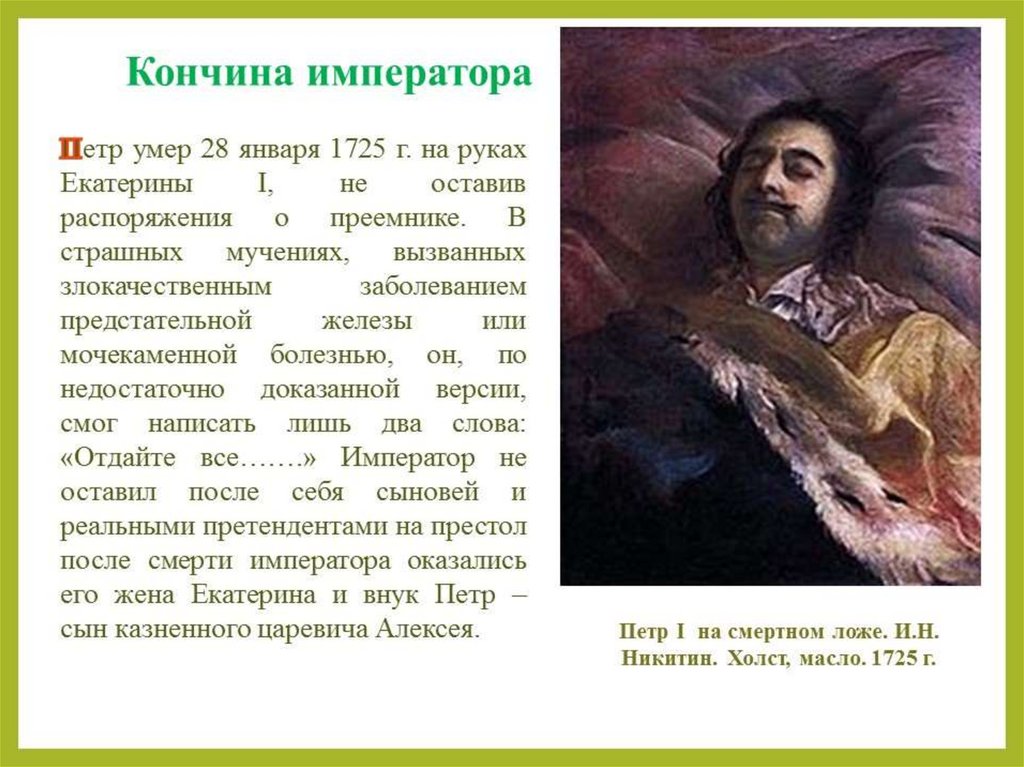 Кончина императора

Петр умер 28 января 1725 г. на руках Екатерины I, не оставив распоряжения о преемнике. В страшных мучениях, вызванных злокачественным заболеванием предстательной железы или мочекаменной болезнью, он, по недостаточно доказанной версии, смог написать лишь два слова: «Отдайте все…….» Император не оставил после себя сыновей и реальными претендентами на престол после смерти императора оказались его жена Екатерина и внук Петр – сын казненного царевича Алексея.

Петр I на смертном ложе. И.Н. Никитин. Холст, масло. 1725 г.